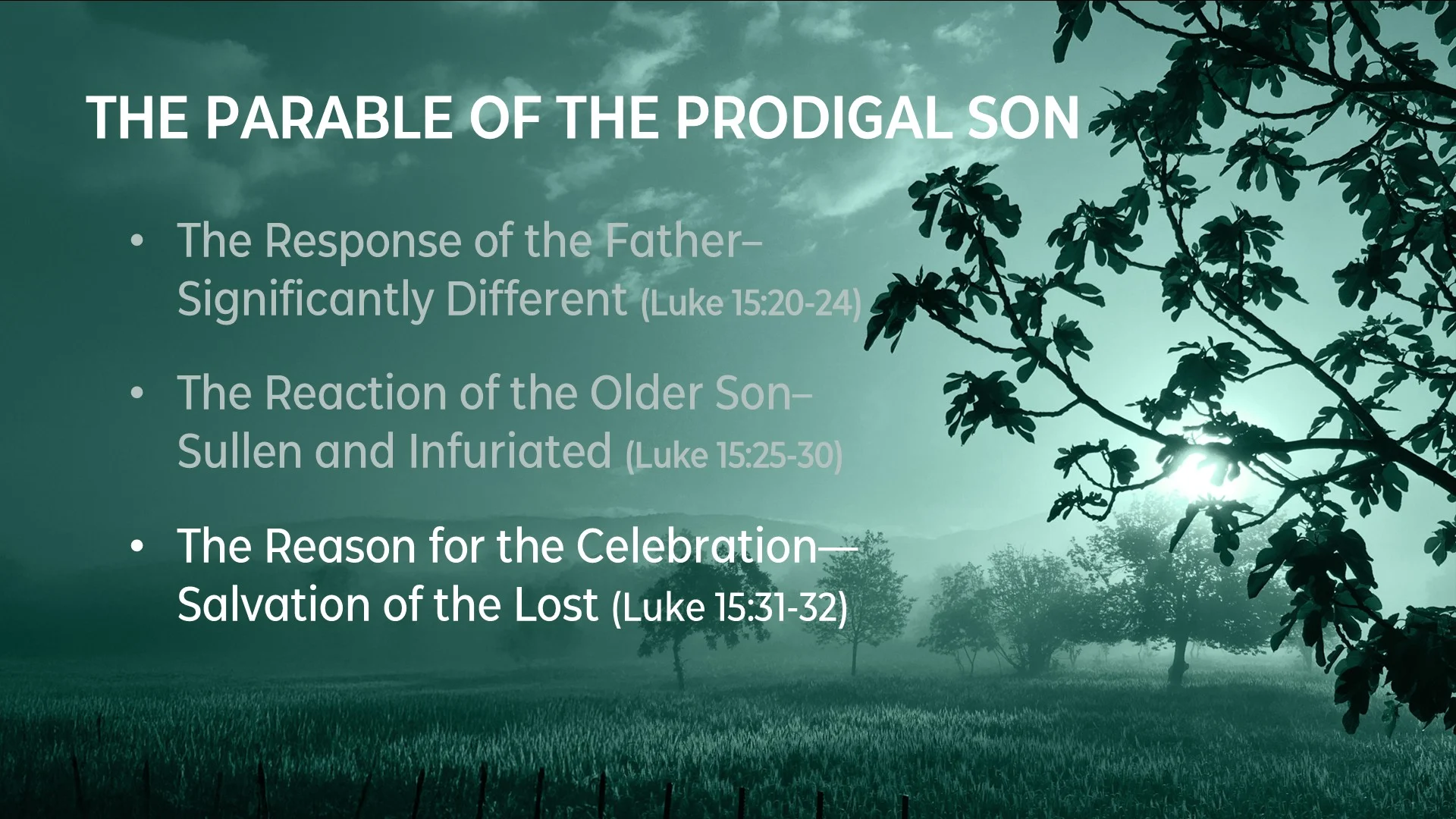 THE PARABLE OF THE PRODIGAL SON

• The Response of the Father– Significantly Different (Luke 15:20-24)

• The Reaction of the Older Son– Sullen and Infuriated (Luke 15:25-30)

• The Reason for the Celebration— Salvation of the Lost (Luke 15:31-32)